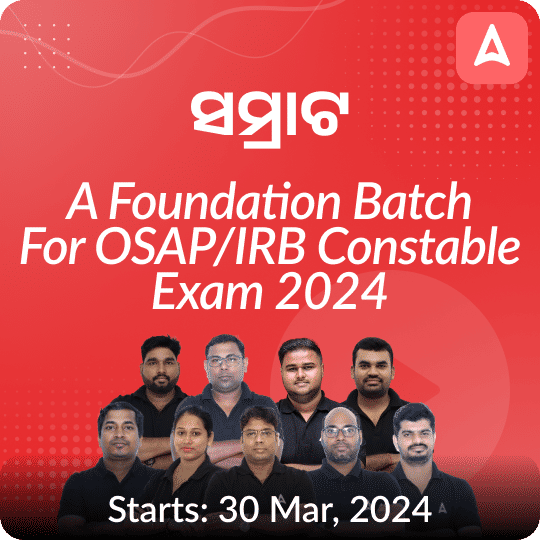 ସମ୍ରାଟ

A Foundation Batch For OSAP/IRB Constable Exam 2024

Starts: 30 Mar, 2024